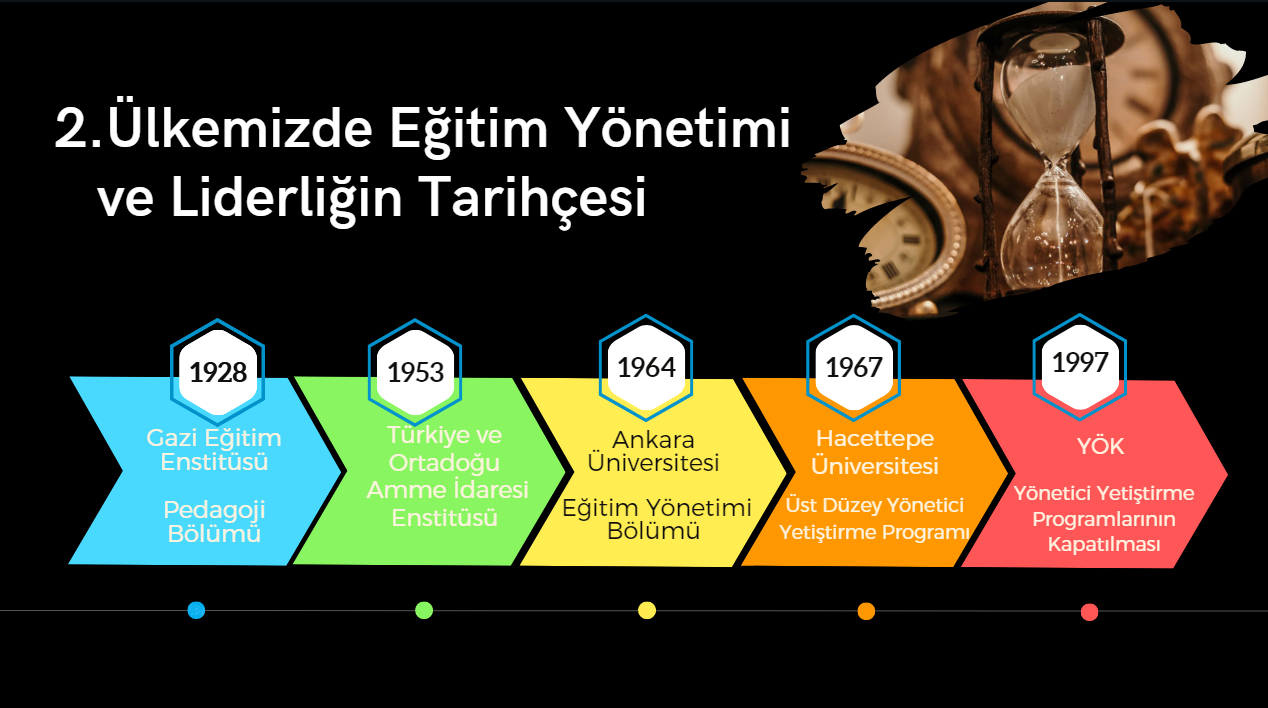 2.Ülkemizde Eğitim Yönetimi ve Liderliğin Tarihçesi

1928
Gazi Eğitim Enstitüsü

Pedagoji Bölümü

1953
Türkiye ve Ortadoğu Amme İdaresi Enstitüsü

1964
Ankara Üniversitesi

Eğitim Yönetimi Bölümü

1967
Hacettepe Üniversitesi

Üst Düzey Yönetici Yetiştirme Programı

1997
YÖK

Yönetici Yetiştirme Programlarının Kapatılması